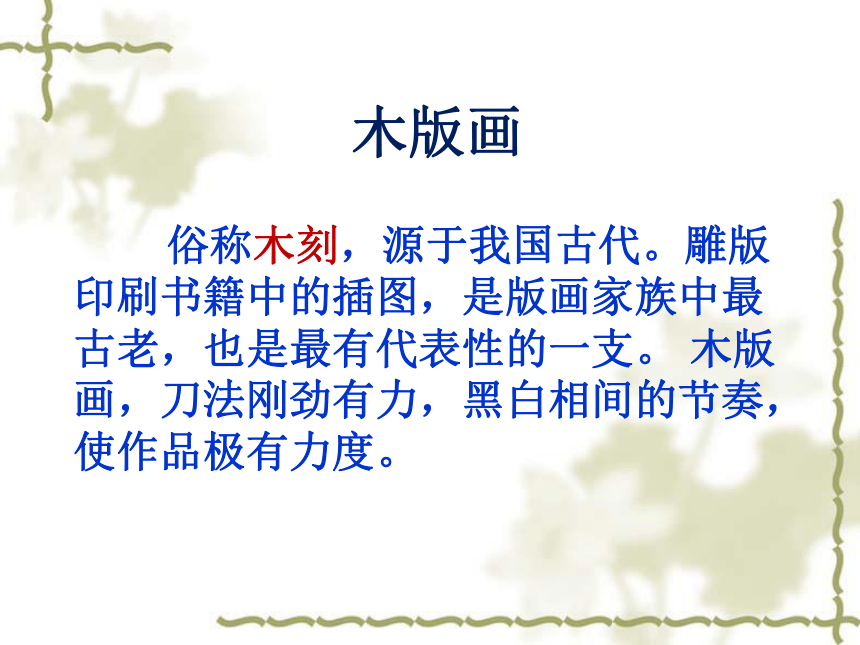 木版画

俗称木刻，源于我国古代。雕版印刷书籍中的插图，是版画家族中最古老，也是最有代表性的一支。 木版画，刀法刚劲有力，黑白相间的节奏，使作品极有力度。